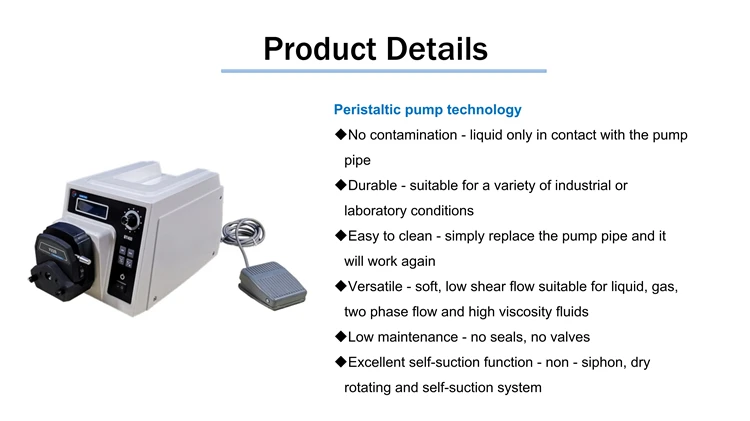 Product Details

Peristaltic pump technology

◆No contamination - liquid only in contact with the pump pipe

◆Durable - suitable for a variety of industrial or laboratory conditions

◆Easy to clean - simply replace the pump pipe and it will work again

◆Versatile - soft, low shear flow suitable for liquid, gas, two phase flow and high viscosity fluids

◆Low maintenance - no seals, no valves

◆Excellent self-suction function - non - siphon, dry rotating and self-suction system